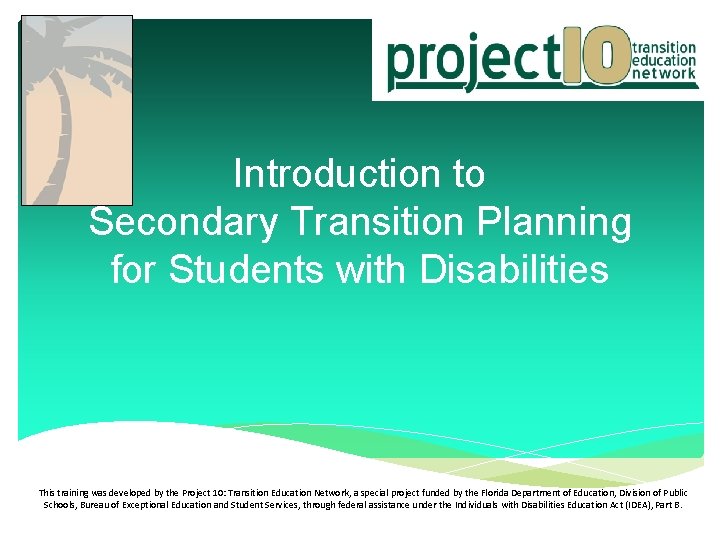 project10 transition education network

Introduction to Secondary Transition Planning for Students with Disabilities

This training was developed by the Project 10: Transition Education Network, a special project funded by the Florida Department of Education, Division of Public Schools, Bureau of Exceptional Education and Student Services, through federal assistance under the Individuals with Disabilities Education Act (IDEA), Part B.